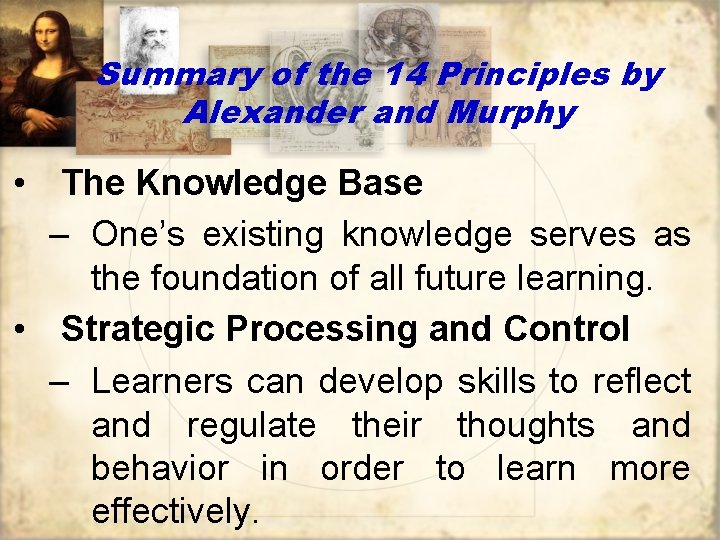 Summary of the 14 Principles by Alexander and Murphy

• The Knowledge Base
– One's existing knowledge serves as the foundation of all future learning.
• Strategic Processing and Control
– Learners can develop skills to reflect and regulate their thoughts and behavior in order to learn more effectively.